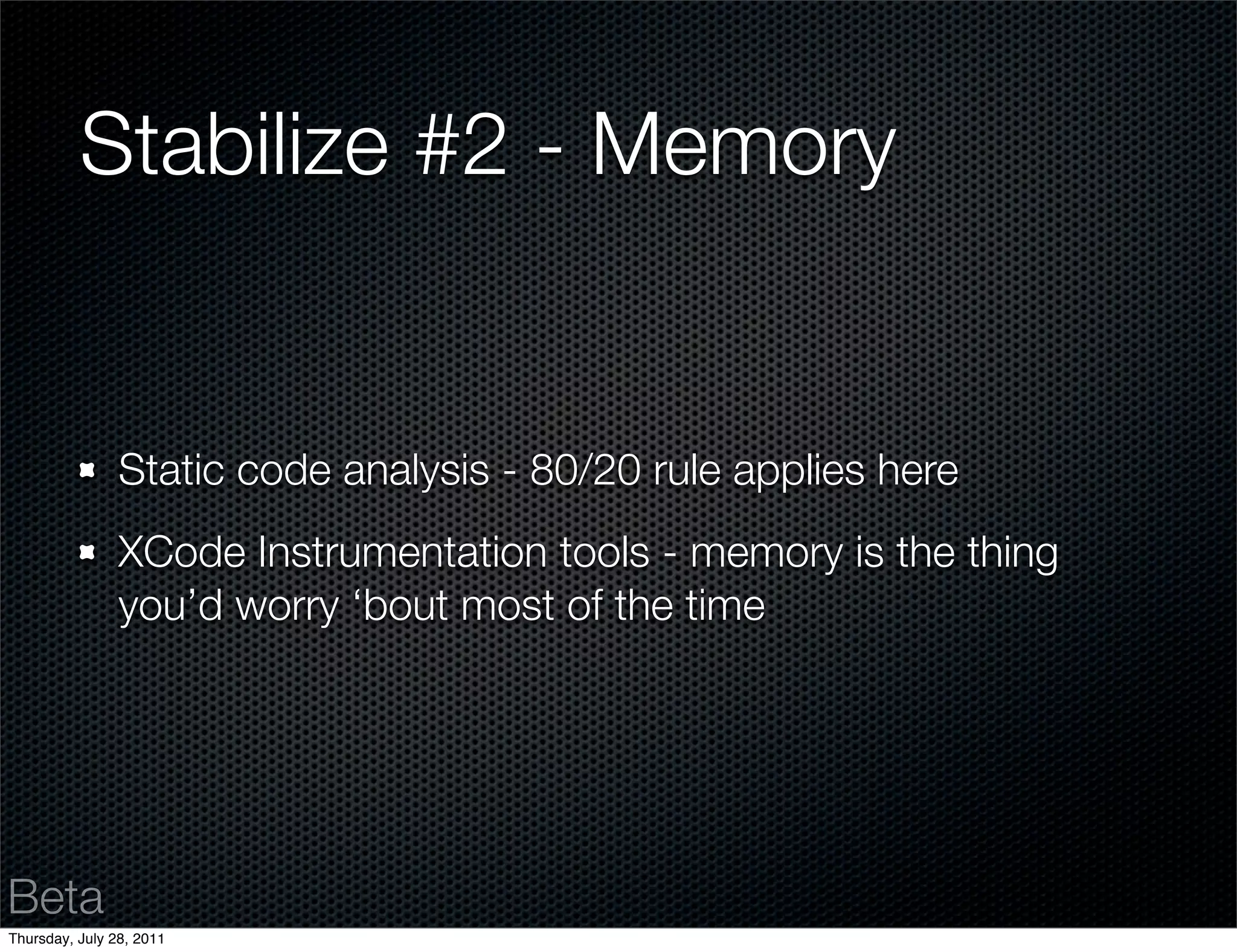 Stabilize #2 - Memory

Static code analysis - 80/20 rule applies here

XCode Instrumentation tools - memory is the thing you’d worry ‘bout most of the time

Beta

Thursday, July 28, 2011